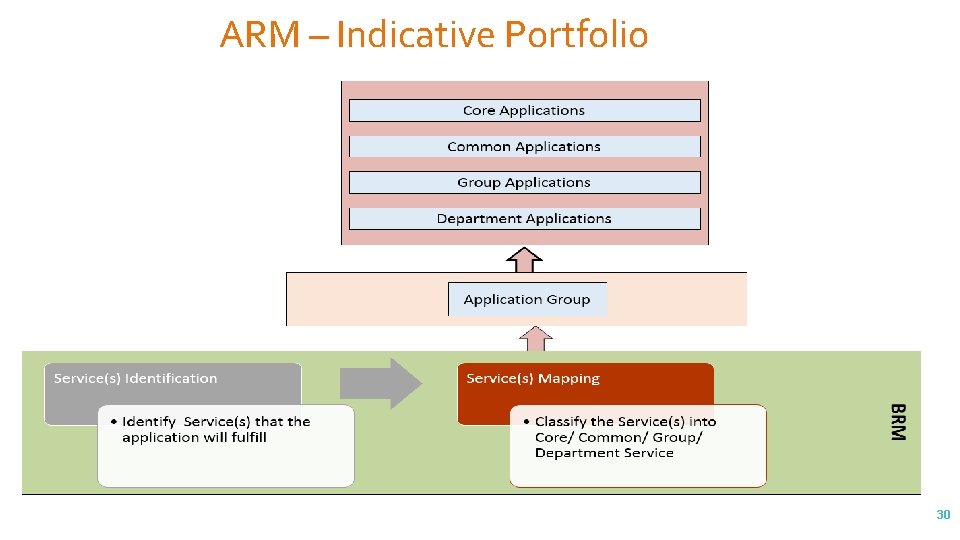 ARM – Indicative Portfolio

Core Applications

Common Applications

Group Applications

Department Applications

Application Group

Service(s) Identification

• Identify Service(s) that the application will fulfill

Service(s) Mapping

• Classify the Service(s) into Core/ Common/ Group/ Department Service

BRM

30